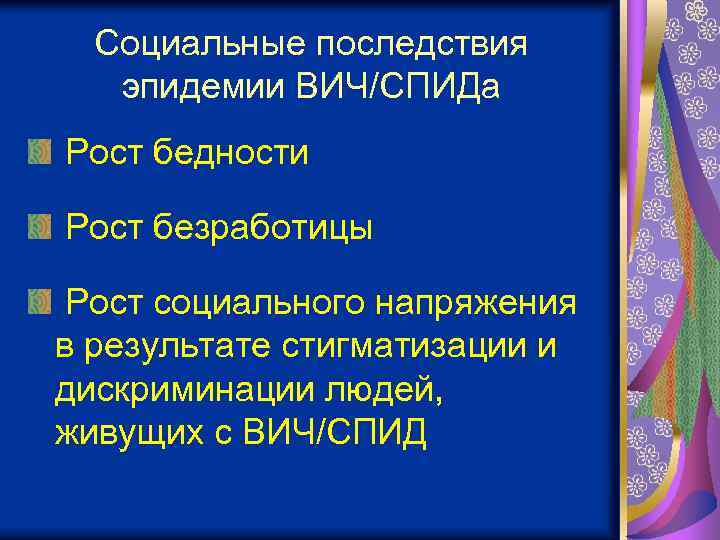 Социальные последствия эпидемии ВИЧ/СПИДа

Рост бедности

Рост безработицы

Рост социального напряжения в результате стигматизации и дискриминации людей, живущих с ВИЧ/СПИД